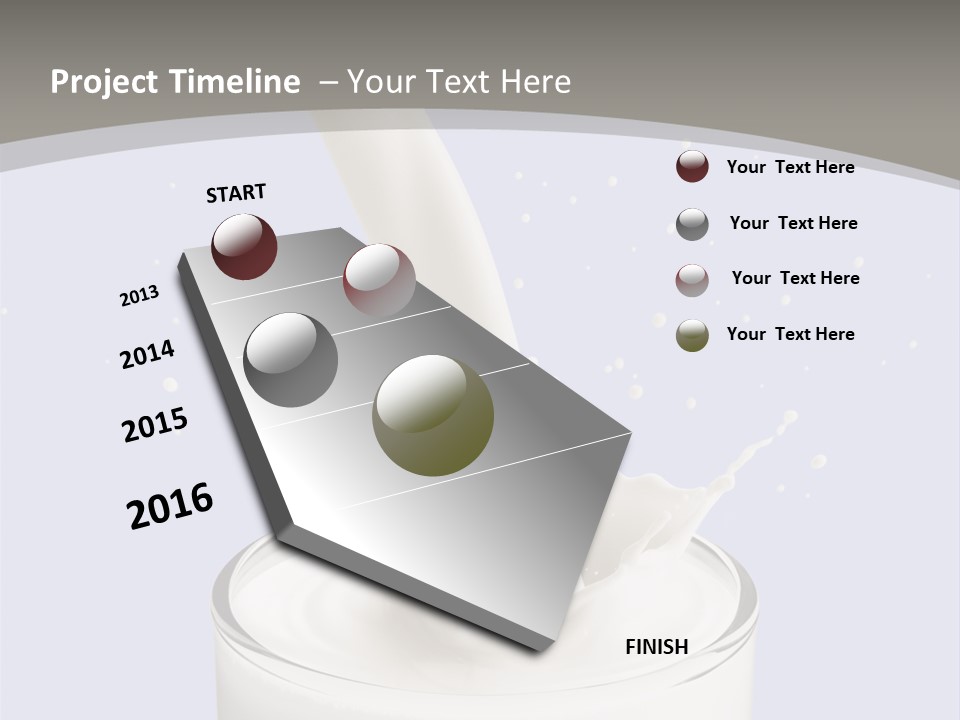 Project Timeline – Your Text Here

START

2013

2014

2015

2016

Your Text Here

Your Text Here

Your Text Here

Your Text Here

FINISH